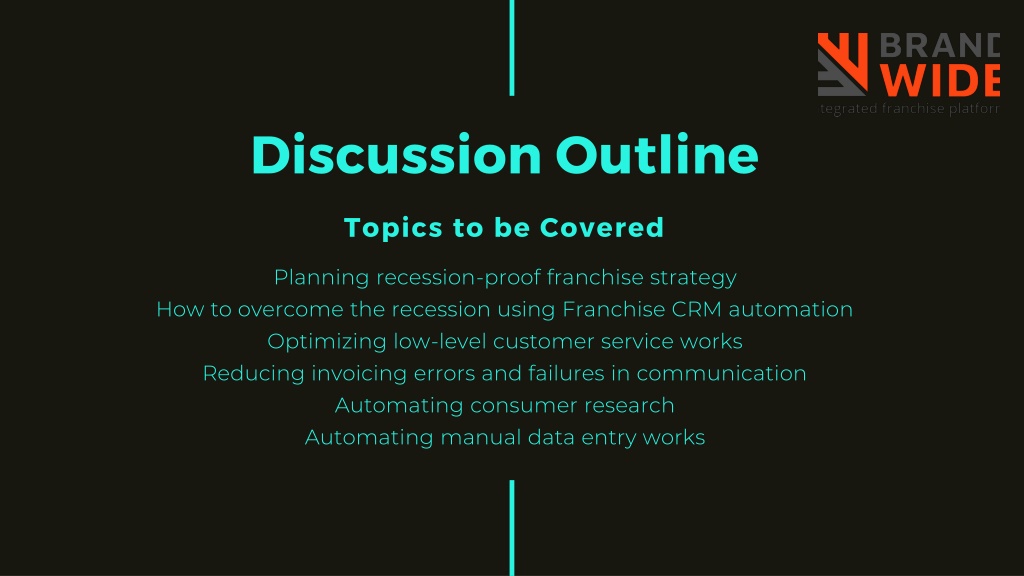 BRAND
WIDE
tegrated franchise platforr

Discussion Outline

Topics to be Covered

Planning recession-proof franchise strategy
How to overcome the recession using Franchise CRM automation
Optimizing low-level customer service works
Reducing invoicing errors and failures in communication
Automating consumer research
Automating manual data entry works